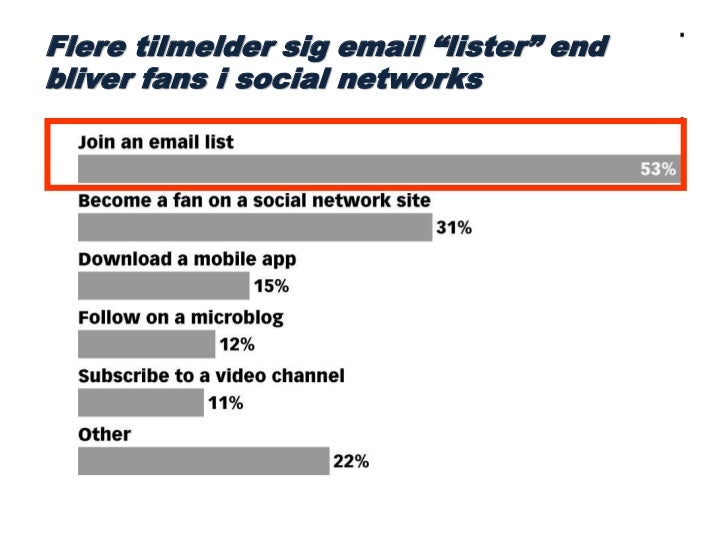 Flere tilmelder sig email “lister” end bliver fans i social networks

Join an email list
53%

Become a fan on a social network site
31%

Download a mobile app
15%

Follow on a microblog
12%

Subscribe to a video channel
11%

Other
22%